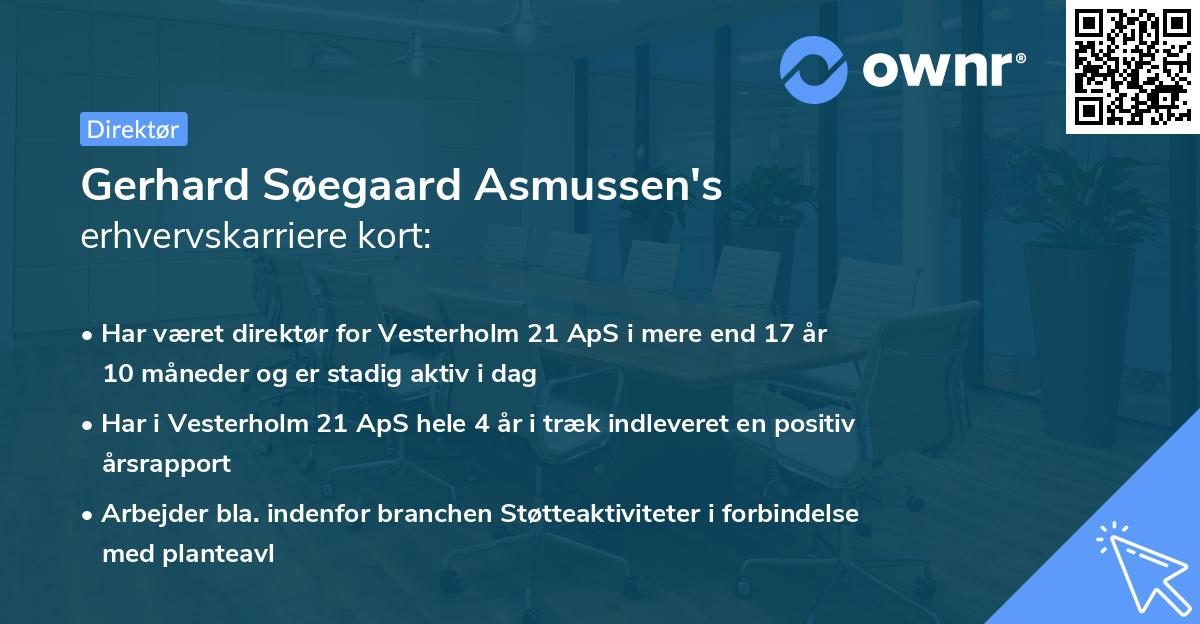 ownr®

Direktør

Gerhard Søegaard Asmussen's
erhvervskarriere kort:

• Har været direktør for Vesterholm 21 ApS i mere end 17 år 10 måneder og er stadig aktiv i dag

• Har i Vesterholm 21 ApS hele 4 år i træk indleveret en positiv årsrapport

• Arbejder bla. indenfor branchen Støtteaktiviteter i forbindelse med planteavl